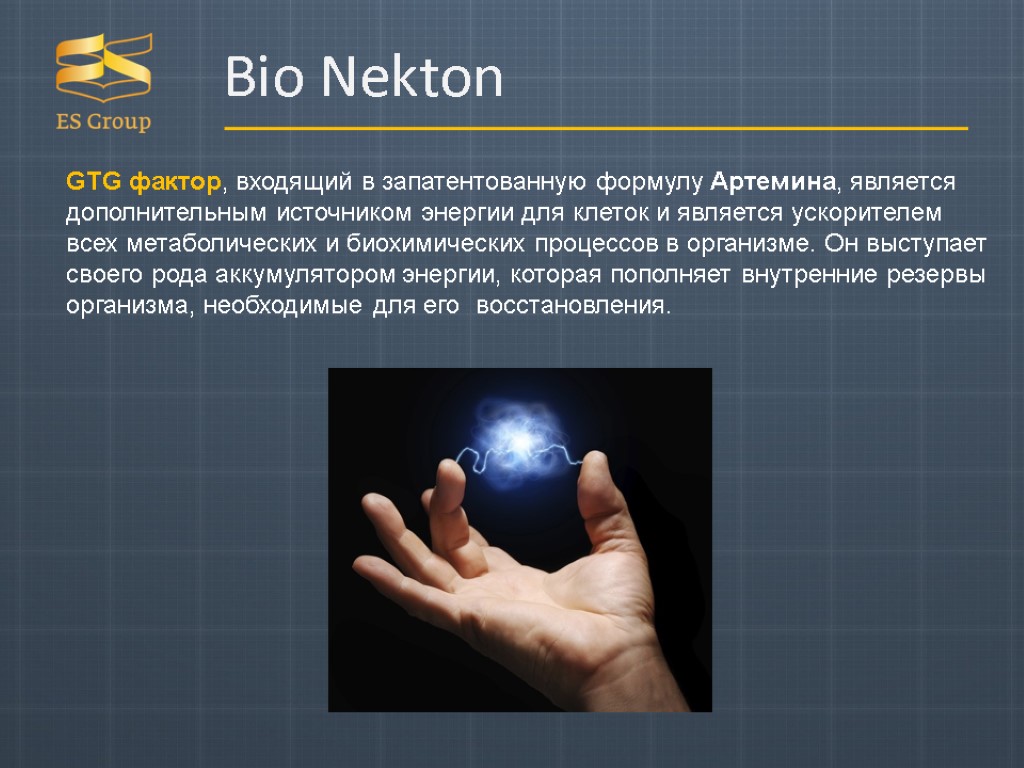 ES Group

Bio Nekton

GTG фактор, входящий в запатентованную формулу Артемина, является дополнительным источником энергии для клеток и является ускорителем всех метаболических и биохимических процессов в организме. Он выступает своего рода аккумулятором энергии, которая пополняет внутренние резервы организма, необходимые для его восстановления.